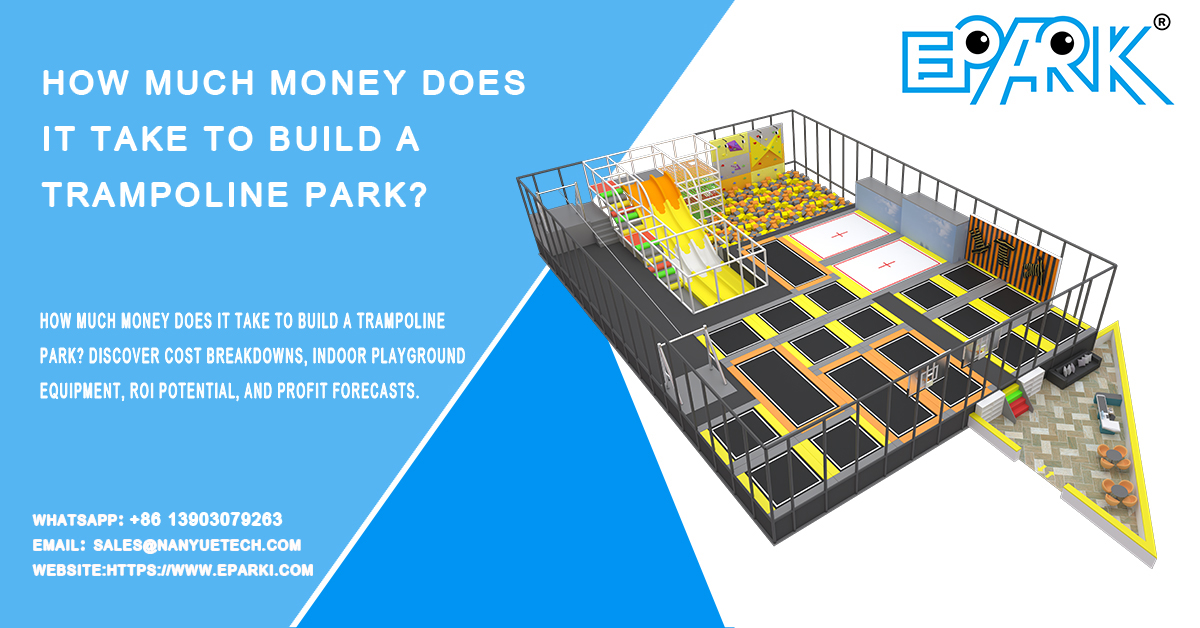 EPARK®

HOW MUCH MONEY DOES IT TAKE TO BUILD A TRAMPOLINE PARK?

HOW MUCH MONEY DOES IT TAKE TO BUILD A TRAMPOLINE PARK? DISCOVER COST BREAKDOWNS, INDOOR PLAYGROUND EQUIPMENT, ROI POTENTIAL, AND PROFIT FORECASTS.

WHATSAPP: +86 13903079263
EMAIL: SALES@NANYUETECH.COM
WEBSITE:HTTPS://WWW.EPARKI.COM